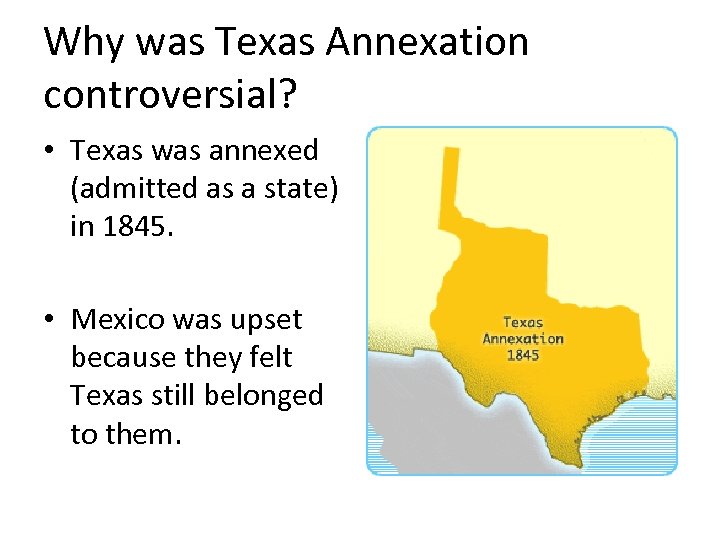 Why was Texas Annexation controversial?

• Texas was annexed (admitted as a state) in 1845.

• Mexico was upset because they felt Texas still belonged to them.

Texas Annexation 1845